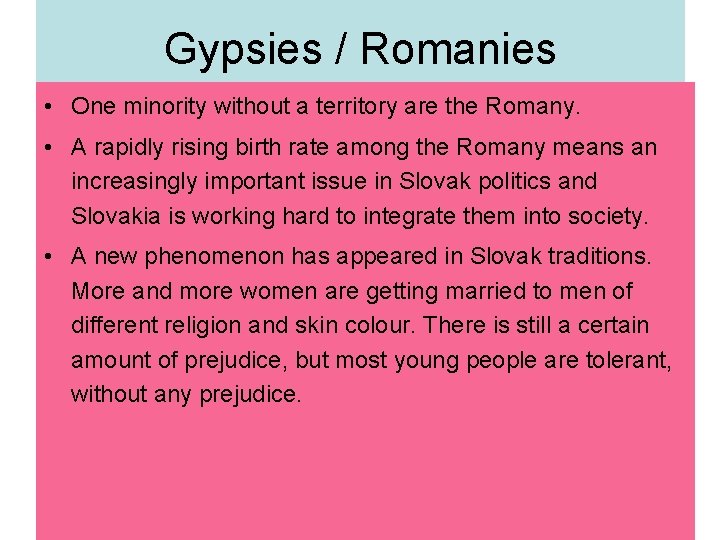 Gypsies / Romanies

• One minority without a territory are the Romany.

• A rapidly rising birth rate among the Romany means an increasingly important issue in Slovak politics and Slovakia is working hard to integrate them into society.

• A new phenomenon has appeared in Slovak traditions. More and more women are getting married to men of different religion and skin colour. There is still a certain amount of prejudice, but most young people are tolerant, without any prejudice.